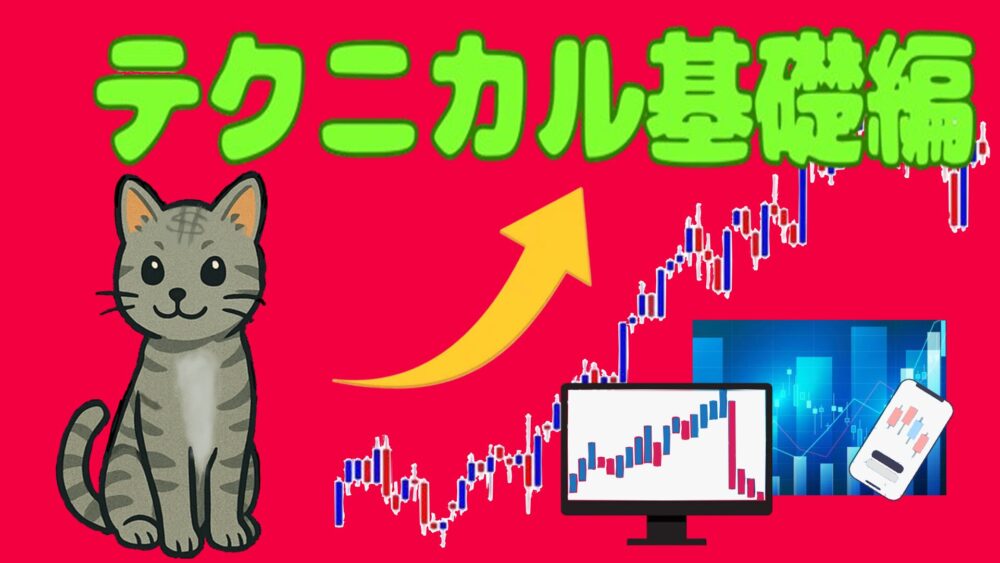 テクニカル基礎編